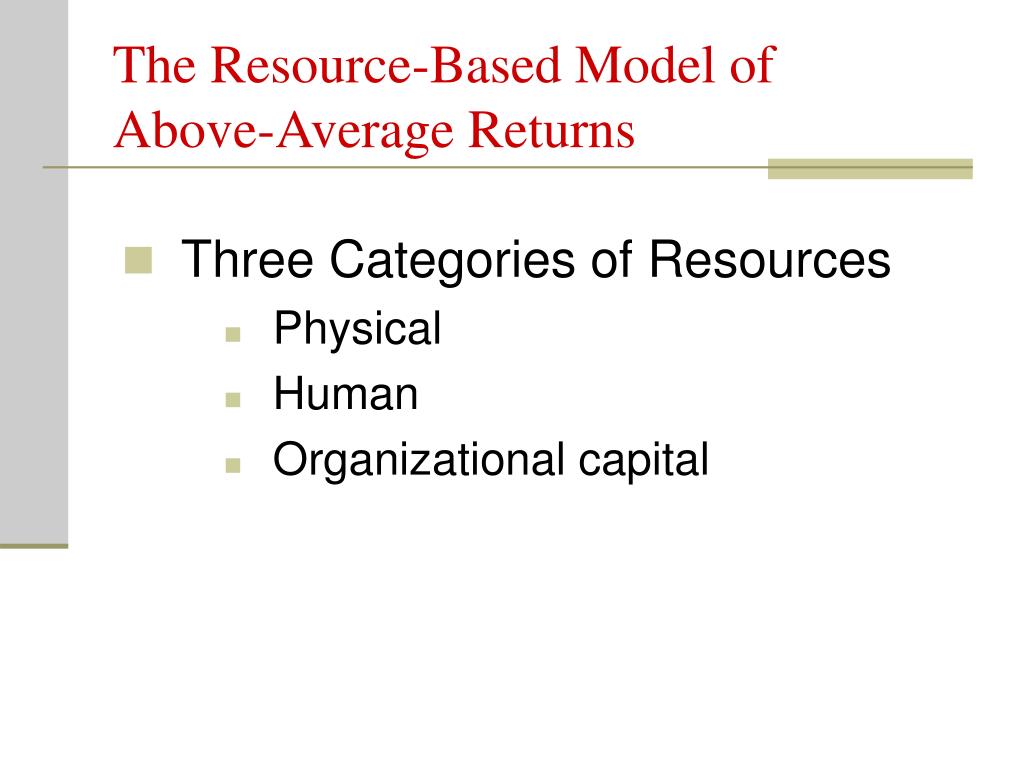 The Resource-Based Model of Above-Average Returns

Three Categories of Resources
Physical
Human
Organizational capital